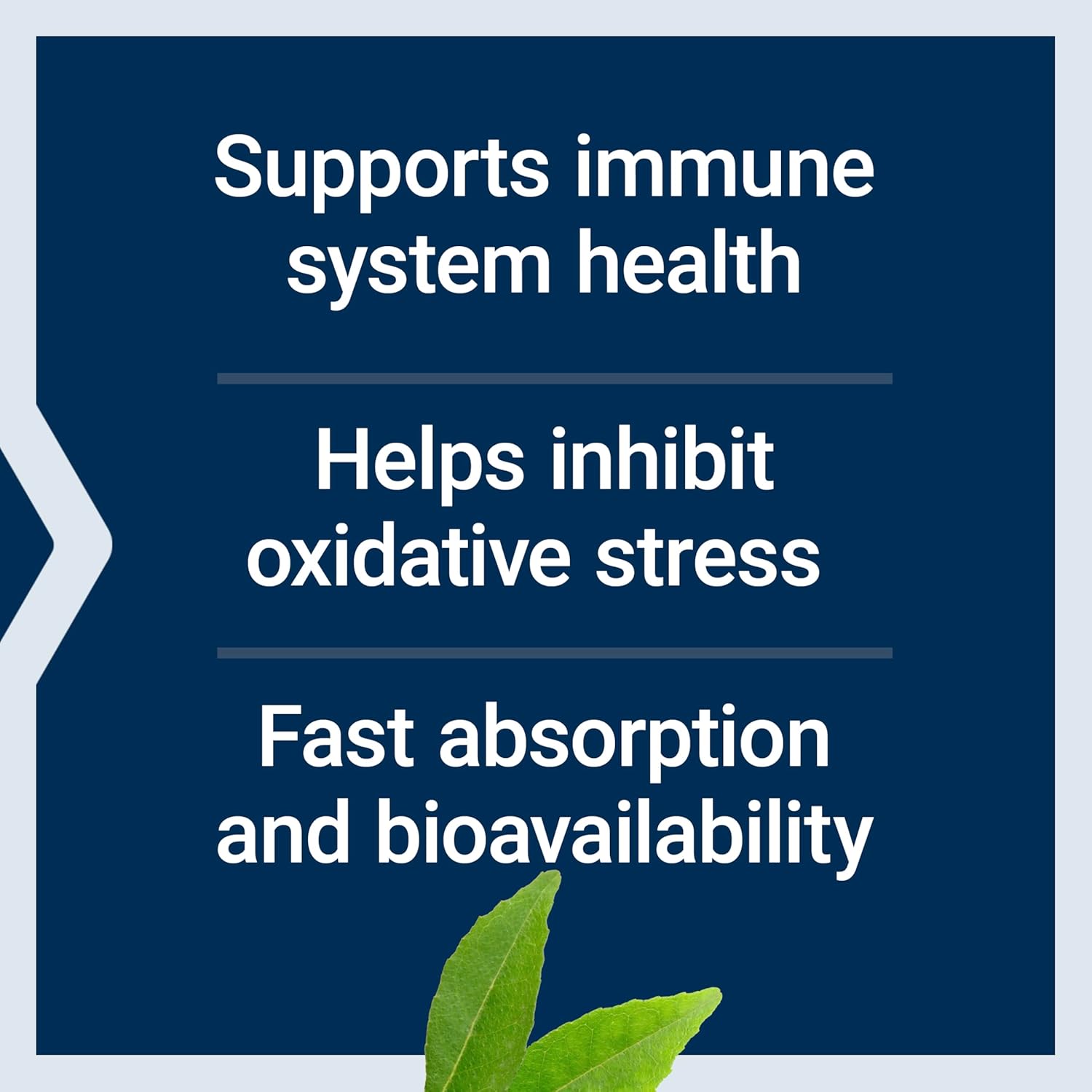 Supports immune system health

Helps inhibit oxidative stress

Fast absorption and bioavailability